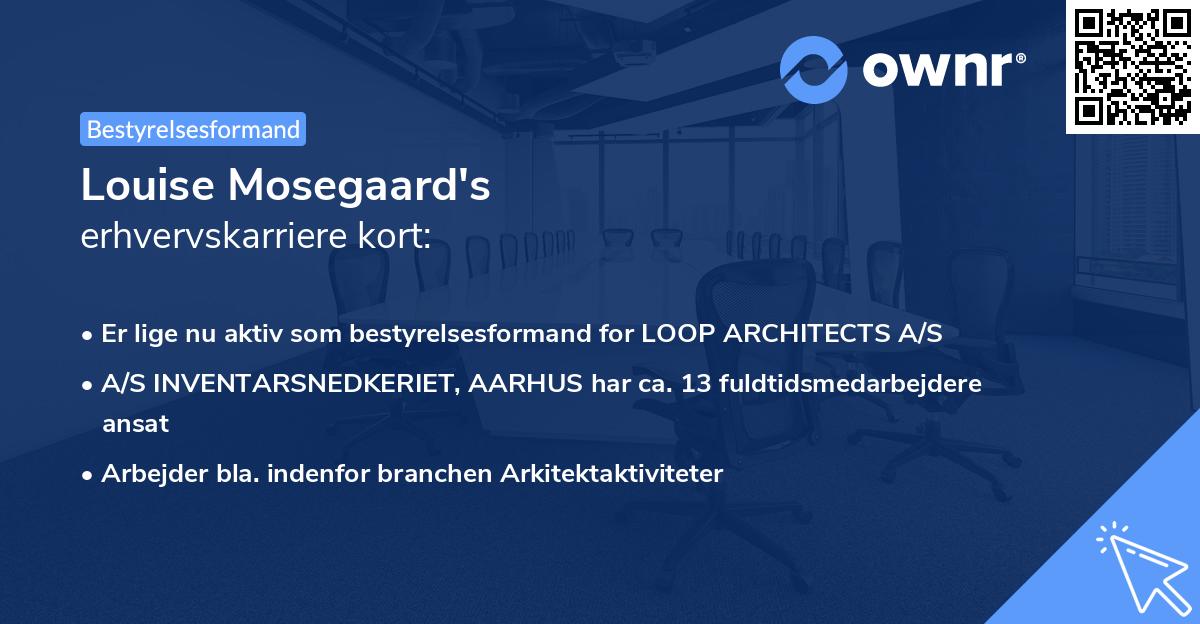 ownr®

Bestyrelsesformand

Louise Mosegaard's
erhvervskarriere kort:

• Er lige nu aktiv som bestyrelsesformand for LOOP ARCHITECTS A/S
• A/S INVENTARSNEDKERIET, AARHUS har ca. 13 fuldtidsmedarbejdere ansat
• Arbejder bla. indenfor branchen Arkitektaktiviteter